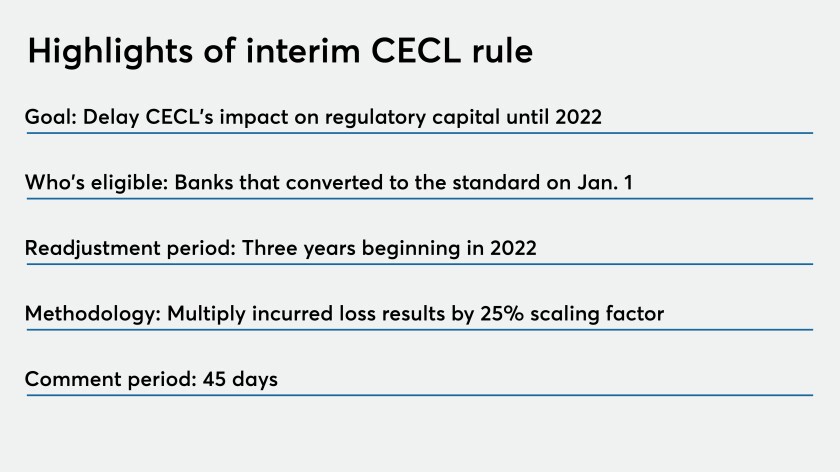 Highlights of interim CECL rule

Goal: Delay CECL's impact on regulatory capital until 2022

Who's eligible: Banks that converted to the standard on Jan. 1

Readjustment period: Three years beginning in 2022

Methodology: Multiply incurred loss results by 25% scaling factor

Comment period: 45 days